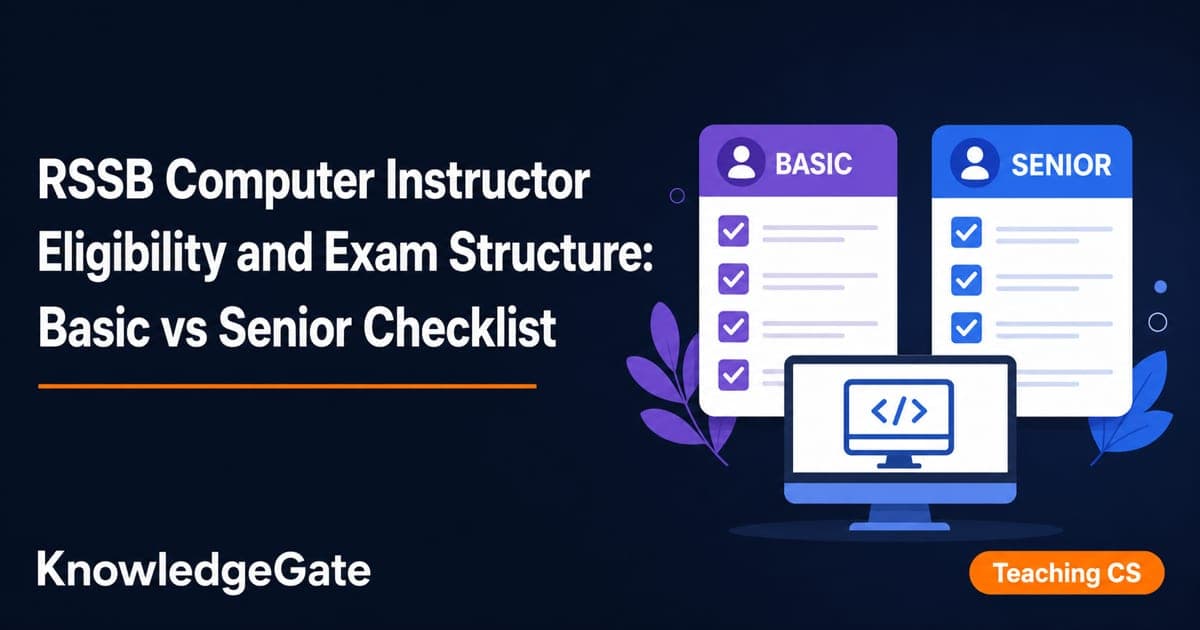 RSSB Computer Instructor Eligibility and Exam Structure: Basic vs Senior Checklist

BASIC

SENIOR

</>

KnowledgeGate

Teaching CS